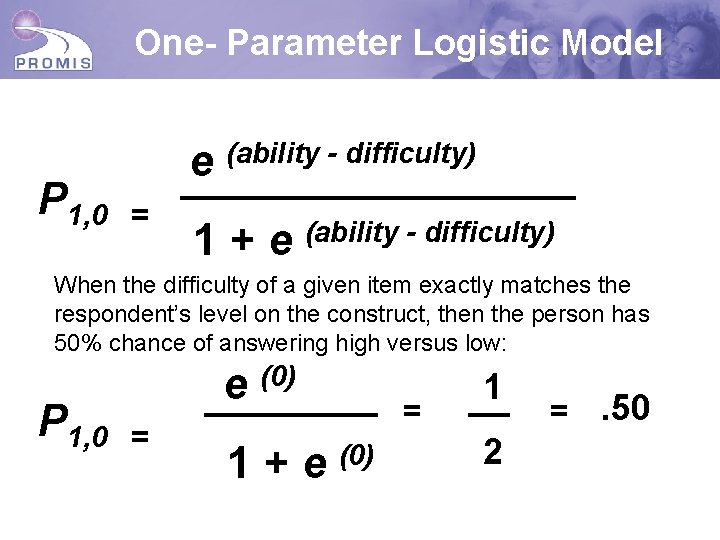 PROMIS

One- Parameter Logistic Model

$P_{1,0} = \frac{e^{(ability - difficulty)}}{1 + e^{(ability - difficulty)}}$

When the difficulty of a given item exactly matches the respondent's level on the construct, then the person has 50% chance of answering high versus low:

$P_{1,0} = \frac{e^{(0)}}{1 + e^{(0)}} = \frac{1}{2} = .50$